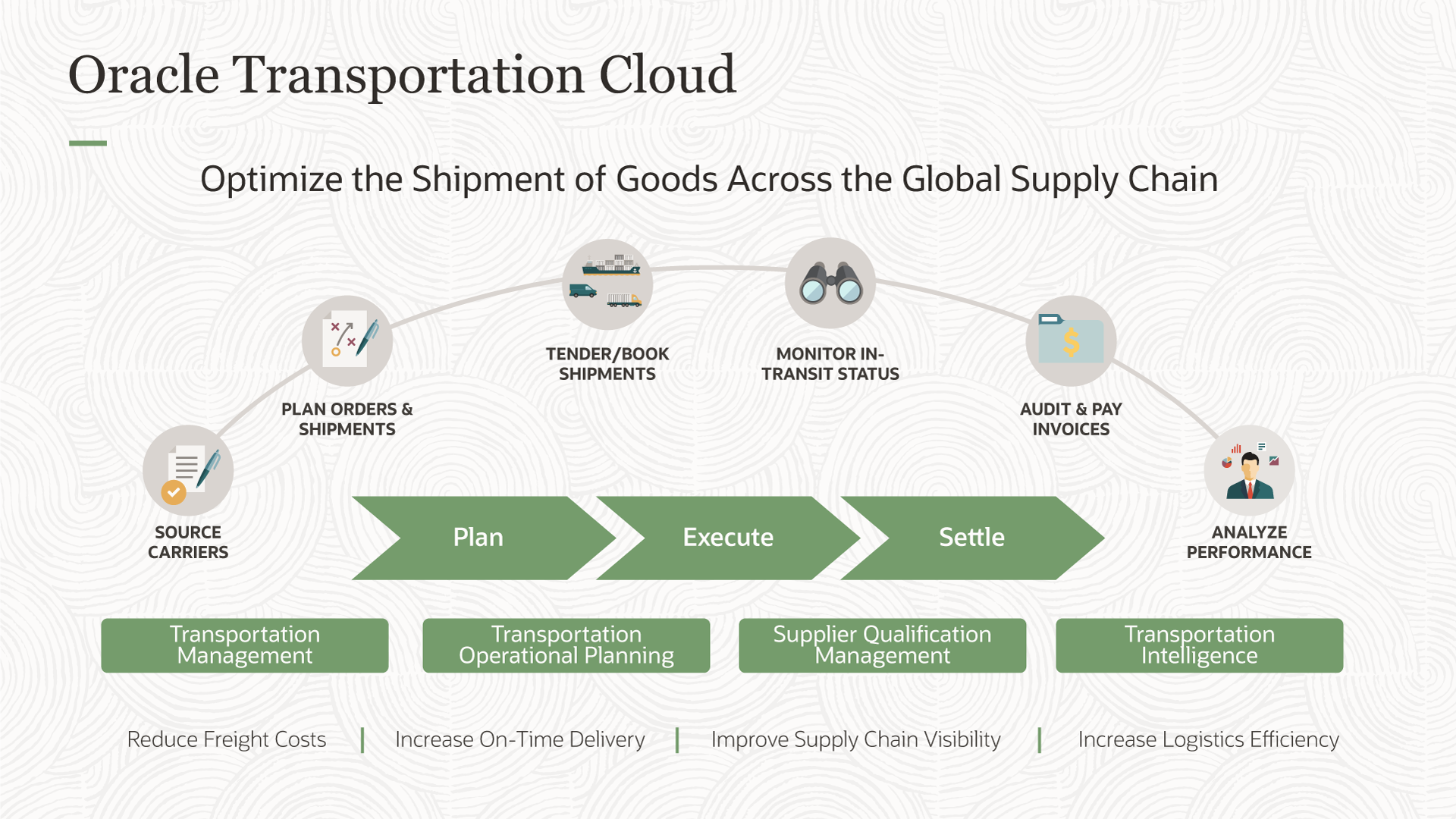 Oracle Transportation Cloud

Optimize the Shipment of Goods Across the Global Supply Chain

SOURCE CARRIERS

PLAN ORDERS & SHIPMENTS

TENDER/BOOK SHIPMENTS

MONITOR IN-TRANSIT STATUS

AUDIT & PAY INVOICES

ANALYZE PERFORMANCE

Plan

Execute

Settle

Transportation Management

Transportation Operational Planning

Supplier Qualification Management

Transportation Intelligence

Reduce Freight Costs | Increase On-Time Delivery | Improve Supply Chain Visibility | Increase Logistics Efficiency